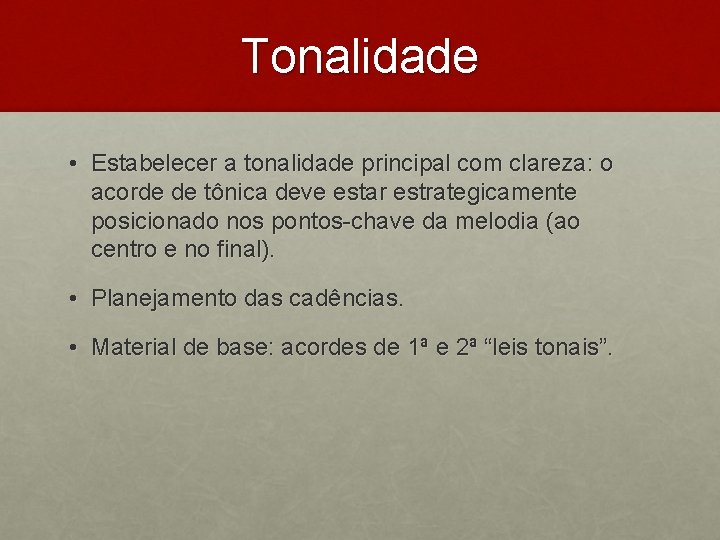 Tonalidade

• Estabelecer a tonalidade principal com clareza: o acorde de tônica deve estar estrategicamente posicionado nos pontos-chave da melodia (ao centro e no final).

• Planejamento das cadências.

• Material de base: acordes de 1ª e 2ª “leis tonais”.